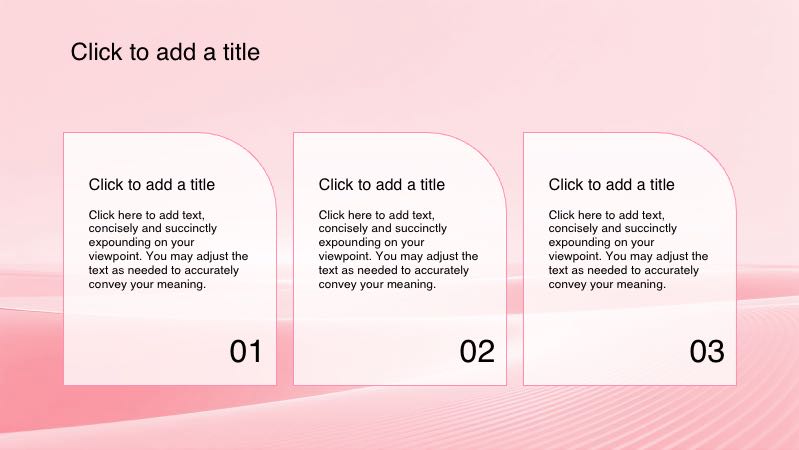 Click to add a title

Click to add a title

Click here to add text, concisely and succinctly expounding on your viewpoint. You may adjust the text as needed to accurately convey your meaning.

01

Click to add a title

Click here to add text, concisely and succinctly expounding on your viewpoint. You may adjust the text as needed to accurately convey your meaning.

02

Click to add a title

Click here to add text, concisely and succinctly expounding on your viewpoint. You may adjust the text as needed to accurately convey your meaning.

03